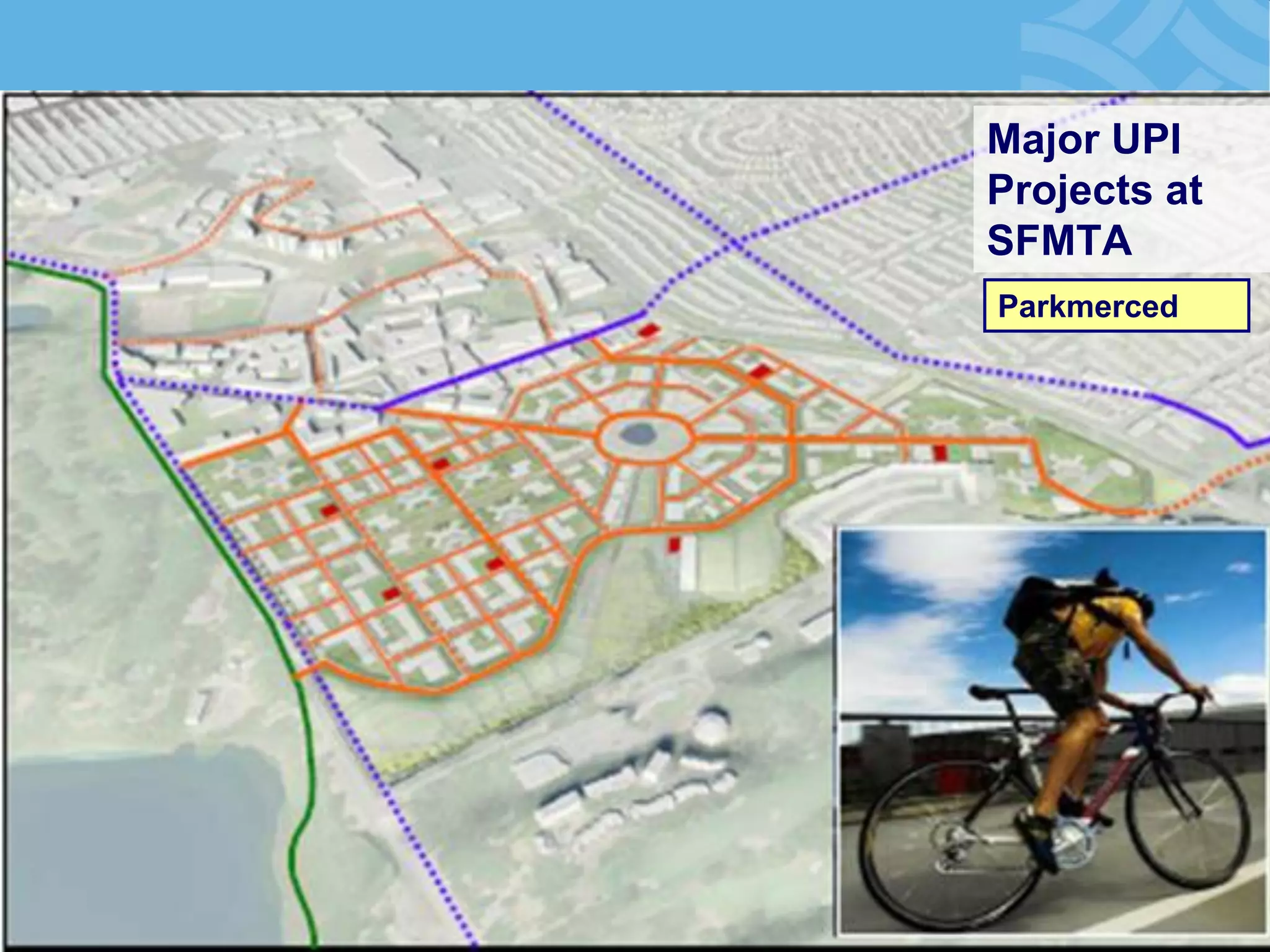 Major UPI Projects at SFMTA

Parkmerced